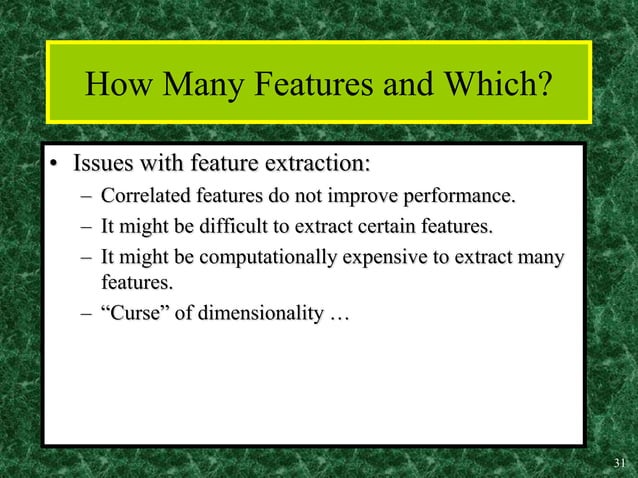 How Many Features and Which?

• Issues with feature extraction:
 – Correlated features do not improve performance.
 – It might be difficult to extract certain features.
 – It might be computationally expensive to extract many features.
 – “Curse” of dimensionality …

31